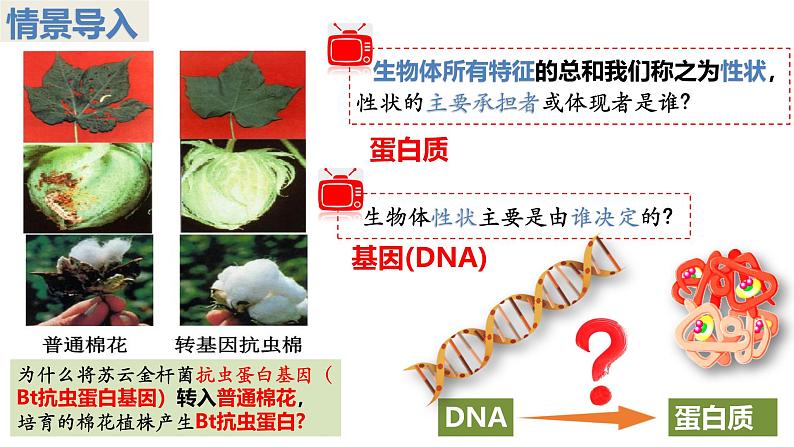 情景导入

普通棉花　转基因抗虫棉

为什么将苏云金杆菌抗虫蛋白基因（Bt抗虫蛋白基因）转入普通棉花，培育的棉花植株产生Bt抗虫蛋白?

生物体所有特征的总和我们称之为性状，性状的主要承担者或体现者是谁?

蛋白质

生物体性状主要是由谁决定的?

基因(DNA)

?

DNA

蛋白质